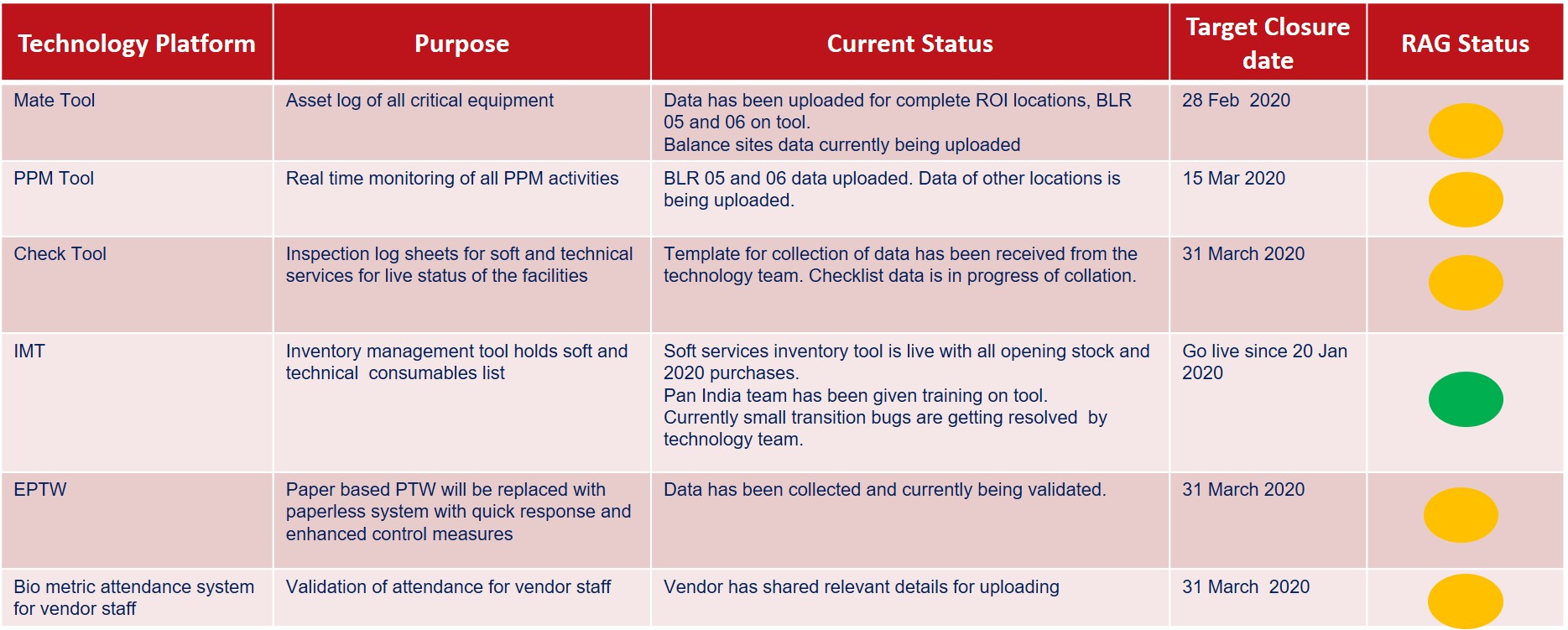 | Technology Platform | Purpose | Current Status | Target Closure date | RAG Status |
|---|---|---|---|---|
| Mate Tool | Asset log of all critical equipment | Data has been uploaded for complete ROI locations, BLR 05 and 06 on tool. Balance sites data currently being uploaded | 28 Feb 2020 | |
| PPM Tool | Real time monitoring of all PPM activities | BLR 05 and 06 data uploaded. Data of other locations is being uploaded. | 15 Mar 2020 | |
| Check Tool | Inspection log sheets for soft and technical services for live status of the facilities | Template for collection of data has been received from the technology team. Checklist data is in progress of collation. | 31 March 2020 | |
| IMT | Inventory management tool holds soft and technical consumables list | Soft services inventory tool is live with all opening stock and 2020 purchases. Pan India team has been given training on tool. Currently small transition bugs are getting resolved by technology team. | Go live since 20 Jan 2020 | |
| EPTW | Paper based PTW will be replaced with paperless system with quick response and enhanced control measures | Data has been collected and currently being validated. | 31 March 2020 | |
| Bio metric attendance system for vendor staff | Validation of attendance for vendor staff | Vendor has shared relevant details for uploading | 31 March 2020 | |